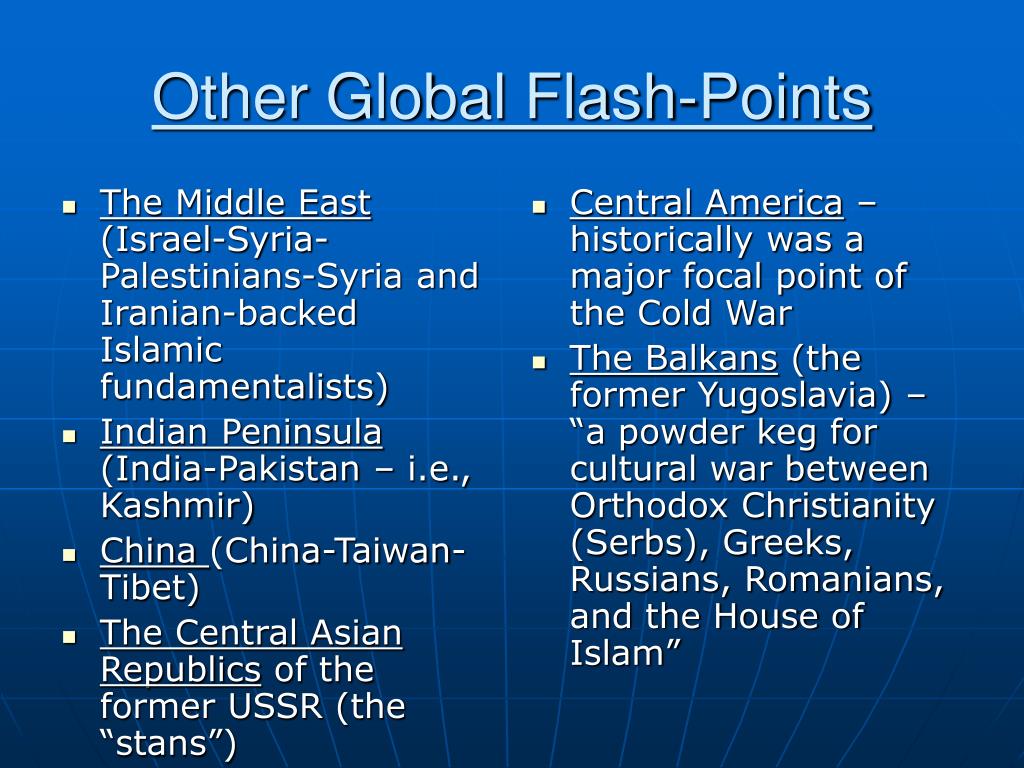 Other Global Flash-Points

- The Middle East (Israel-Syria-Palestinians-Syria and Iranian-backed Islamic fundamentalists)
- Indian Peninsula (India-Pakistan – i.e., Kashmir)
- China (China-Taiwan-Tibet)
- The Central Asian Republics of the former USSR (the “stans”)

- Central America – historically was a major focal point of the Cold War
- The Balkans (the former Yugoslavia) – “a powder keg for cultural war between Orthodox Christianity (Serbs), Greeks, Russians, Romanians, and the House of Islam”